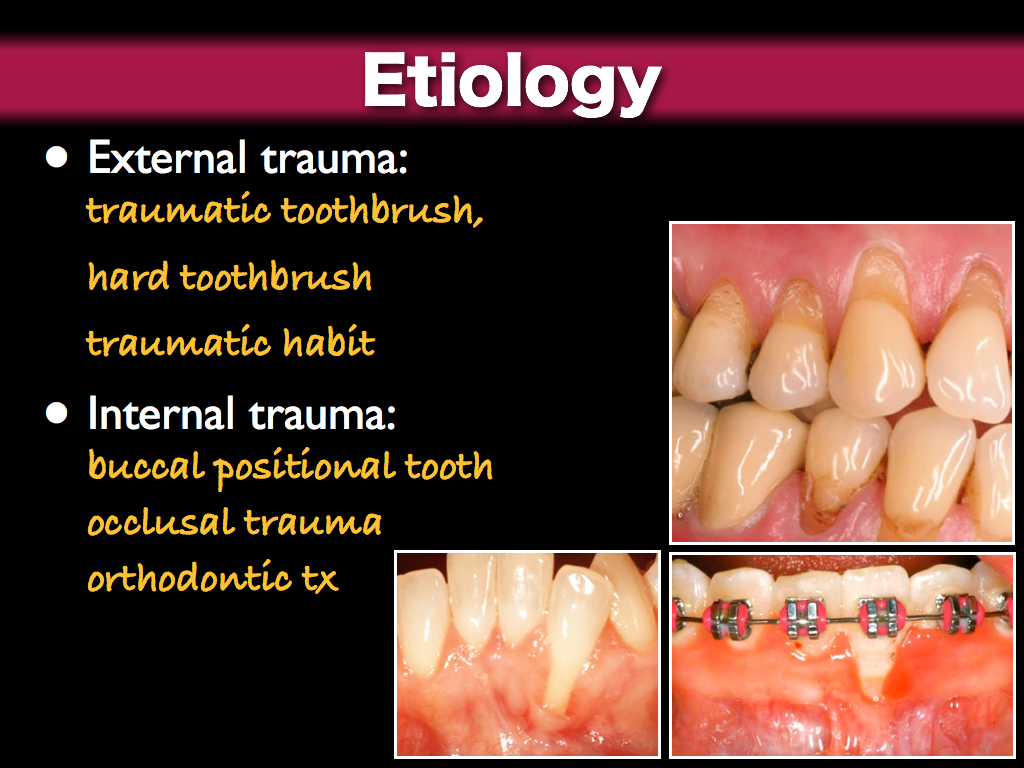 Etiology

• External trauma:
traumatic toothbrush,
hard toothbrush
traumatic habit

• Internal trauma:
buccal positional tooth
occlusal trauma
orthodontic tx